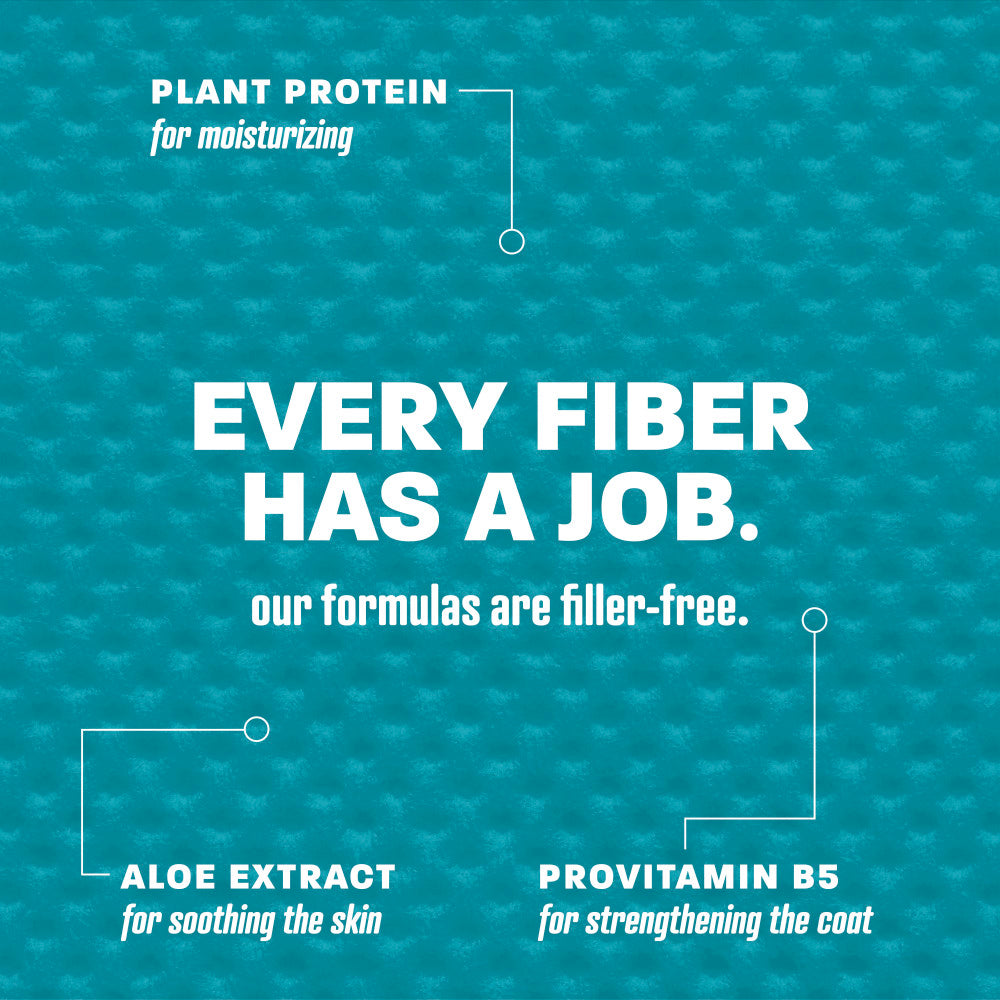 PLANT PROTEIN
for moisturizing

EVERY FIBER HAS A JOB.

our formulas are filler-free.

ALOE EXTRACT
for soothing the skin

PROVITAMIN B5
for strengthening the coat